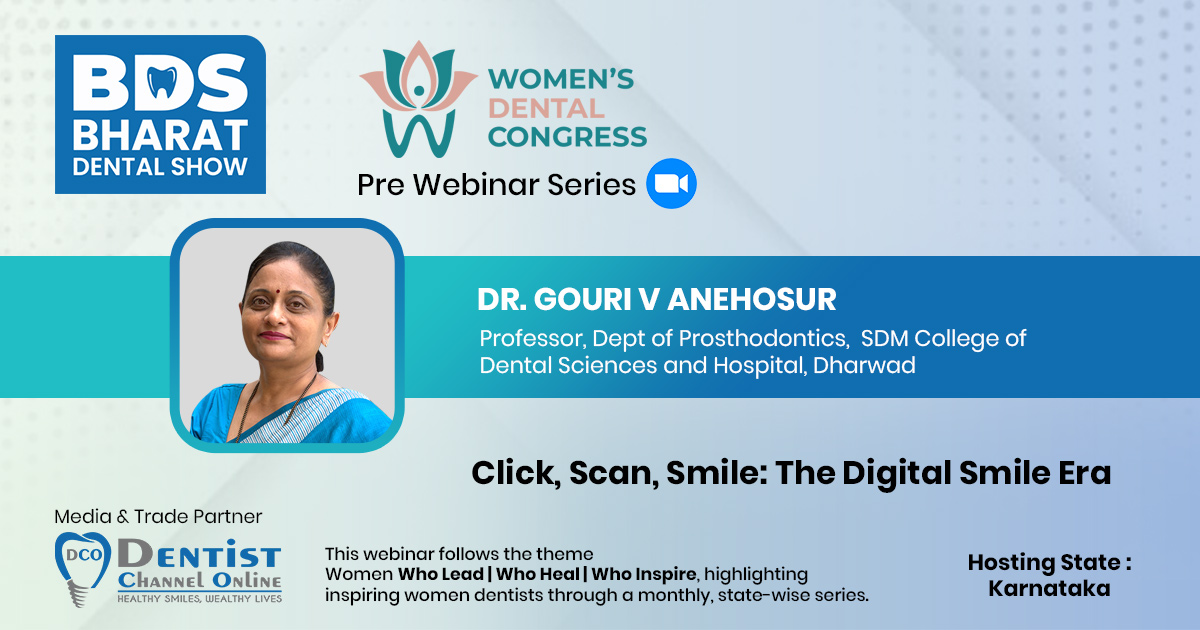 BDS BHARAT DENTAL SHOW

WOMEN'S DENTAL CONGRESS

Pre Webinar Series

DR. GOURI V ANEHOSUR

Professor, Dept of Prosthodontics, SDM College of Dental Sciences and Hospital, Dharwad

Click, Scan, Smile: The Digital Smile Era

Media & Trade Partner

DCO DENTIST CHANNEL ONLINE
HEALTHY SMILES, WEALTHY LIVES

This webinar follows the theme Women Who Lead | Who Heal | Who Inspire, highlighting inspiring women dentists through a monthly, state-wise series.

Hosting State : Karnataka